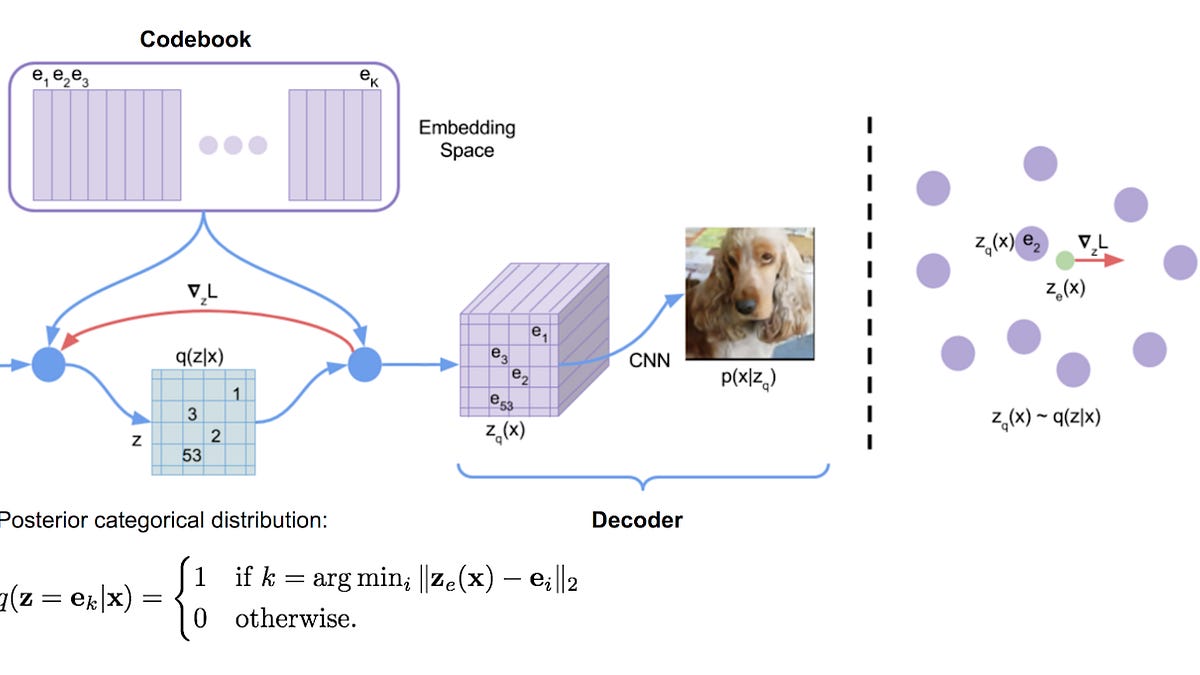 Codebook

$e_1 e_2 e_3$

$e_K$

Embedding Space

$\nabla_z L$

q(z|x)

1

3

2

53

z

$e_1$

$e_3$

$e_2$

$e_{53}$

$z_q(x)$

CNN

$p(x|z_q)$

Decoder

$z_q(x)$ $e_2$

$\nabla_z L$

$z_e(x)$

$z_q(x) \sim q(z|x)$

Posterior categorical distribution:

$q(\mathbf{z} = \mathbf{e}_k|\mathbf{x}) = \begin{cases} 1 & \text{if } k = \arg\min_i \|\mathbf{z}_e(\mathbf{x}) - \mathbf{e}_i\|_2 \\ 0 & \text{otherwise.} \end{cases}$